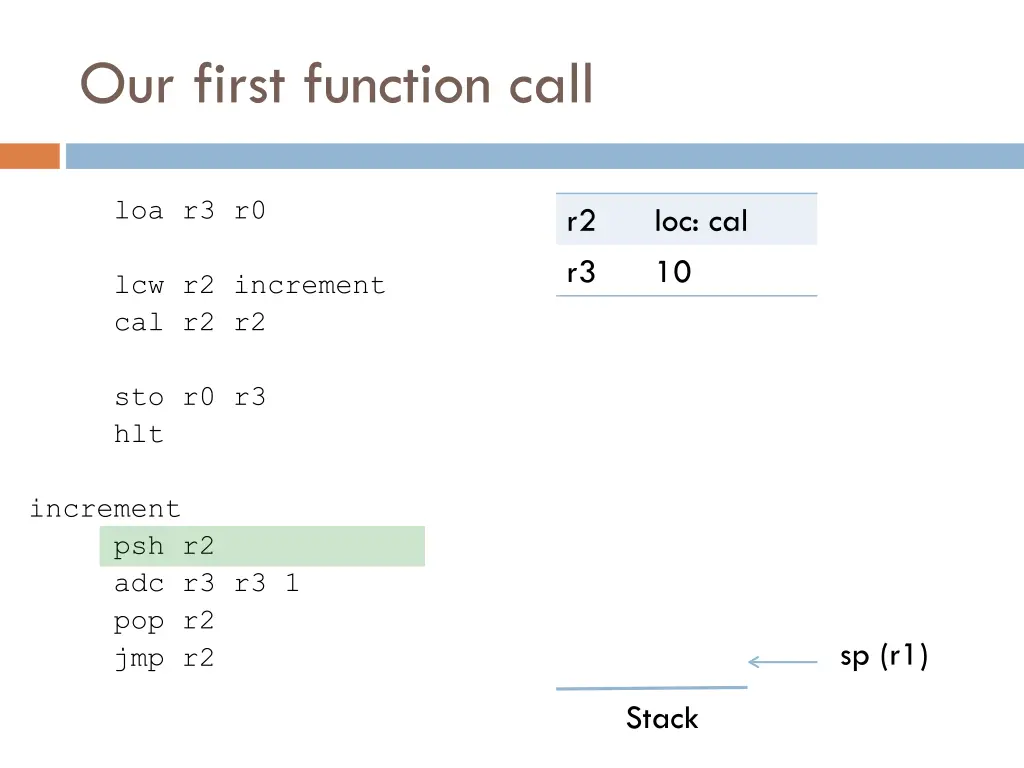 Our first function call

loa r3 r0

lcw r2 increment
cal r2 r2

sto r0 r3
hlt

increment
psh r2
adc r3 r3 1
pop r2
jmp r2

| r2 | loc: cal |
|---|---|
| r3 | 10 |

sp (r1)

Stack